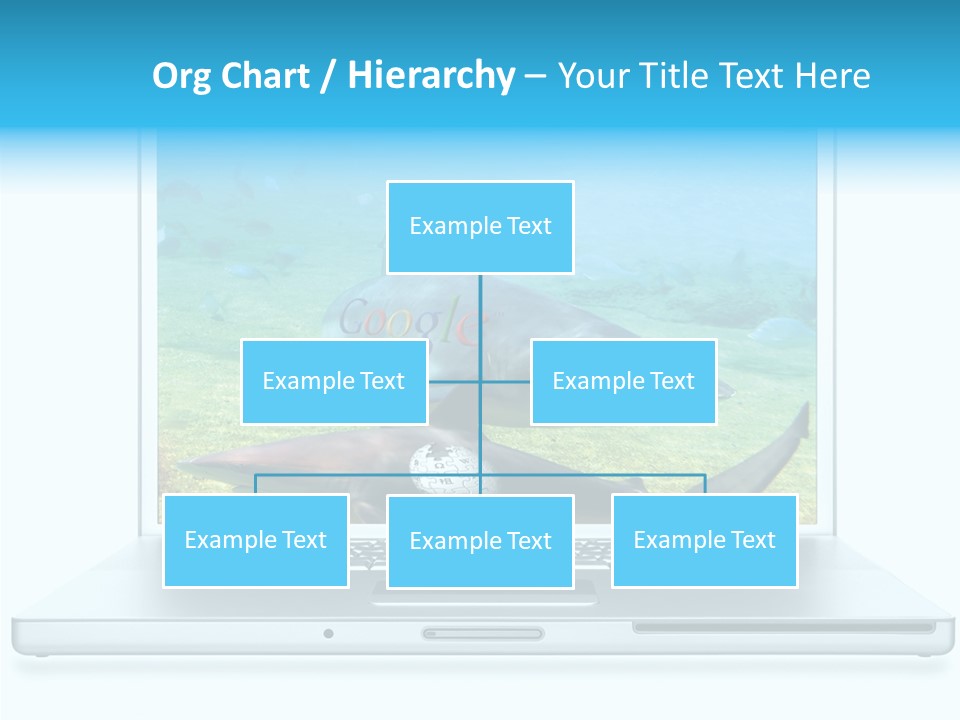 Org Chart / Hierarchy – Your Title Text Here

Example Text

Google

Example Text

Example Text

Example Text

Example Text

Example Text